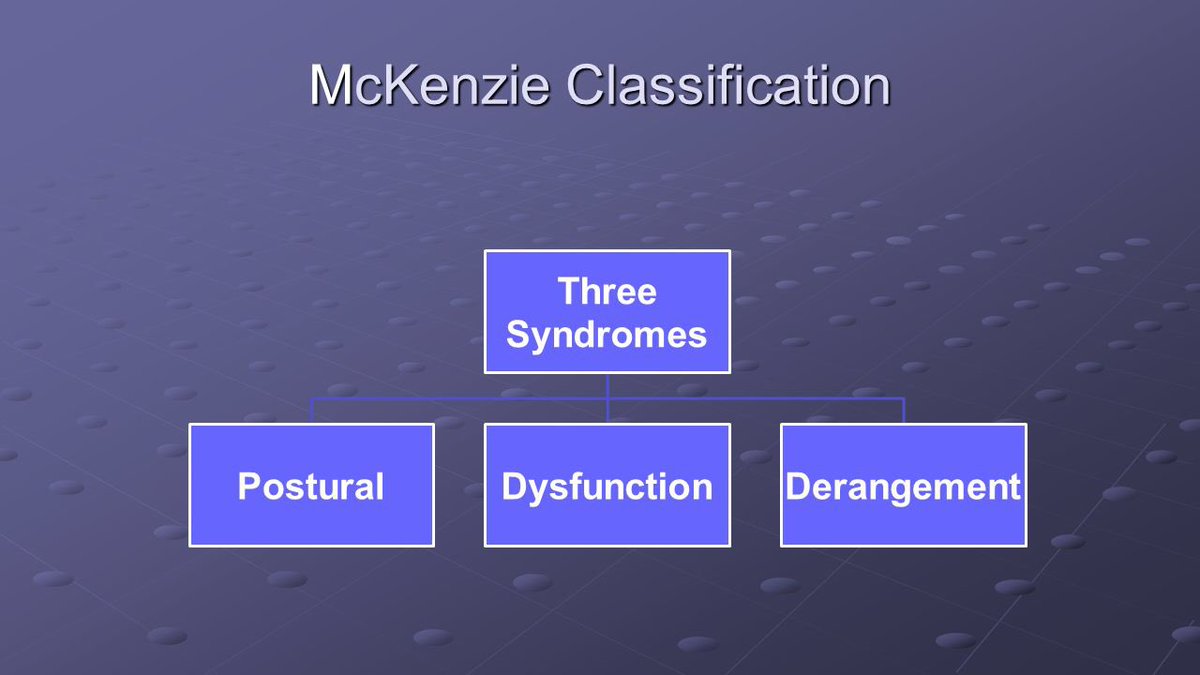 McKenzie Classification

Three Syndromes

Postural

Dysfunction

Derangement